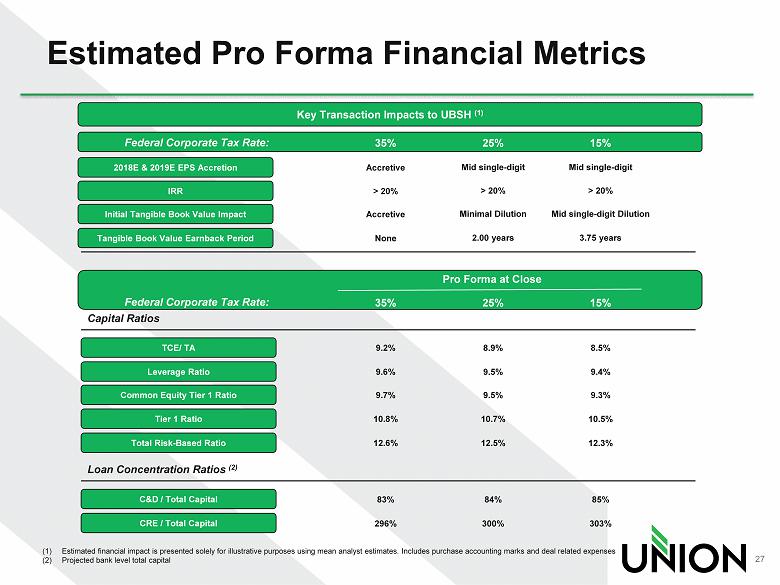 Estimated Pro Forma Financial Metrics

Key Transaction Impacts to UBSH $^{(1)}$

| Federal Corporate Tax Rate: | 35% | 25% | 15% |
|---|---|---|---|
| 2018E & 2019E EPS Accretion | Accretive | Mid single-digit | Mid single-digit |
| IRR | > 20% | > 20% | > 20% |
| Initial Tangible Book Value Impact | Accretive | Minimal Dilution | Mid single-digit Dilution |
| Tangible Book Value Earnback Period | None | 2.00 years | 3.75 years |

Pro Forma at Close

| Federal Corporate Tax Rate: | 35% | 25% | 15% |
|---|---|---|---|
| Capital Ratios | | | |
| TCE/ TA | 9.2% | 8.9% | 8.5% |
| Leverage Ratio | 9.6% | 9.5% | 9.4% |
| Common Equity Tier 1 Ratio | 9.7% | 9.5% | 9.3% |
| Tier 1 Ratio | 10.8% | 10.7% | 10.5% |
| Total Risk-Based Ratio | 12.6% | 12.5% | 12.3% |
| Loan Concentration Ratios $^{(2)}$ | | | |
| C&D / Total Capital | 83% | 84% | 85% |
| CRE / Total Capital | 296% | 300% | 303% |

(1) Estimated financial impact is presented solely for illustrative purposes using mean analyst estimates. Includes purchase accounting marks and deal related expenses
(2) Projected bank level total capital

UNION

27